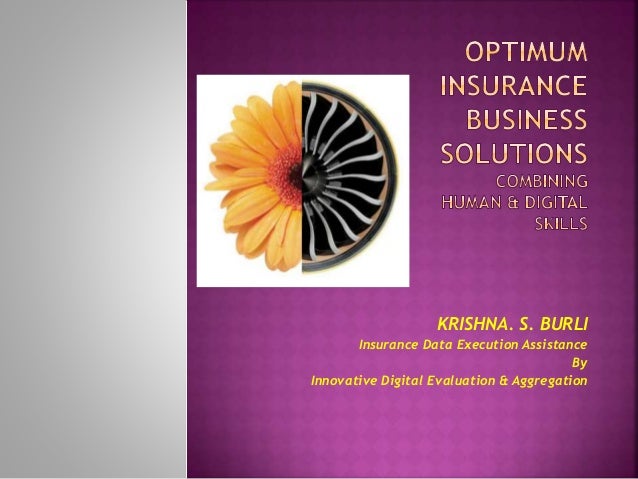 OPTIMUM INSURANCE BUSINESS SOLUTIONS
COMBINING HUMAN & DIGITAL SKILLS

KRISHNA. S. BURLI
Insurance Data Execution Assistance
By
Innovative Digital Evaluation & Aggregation